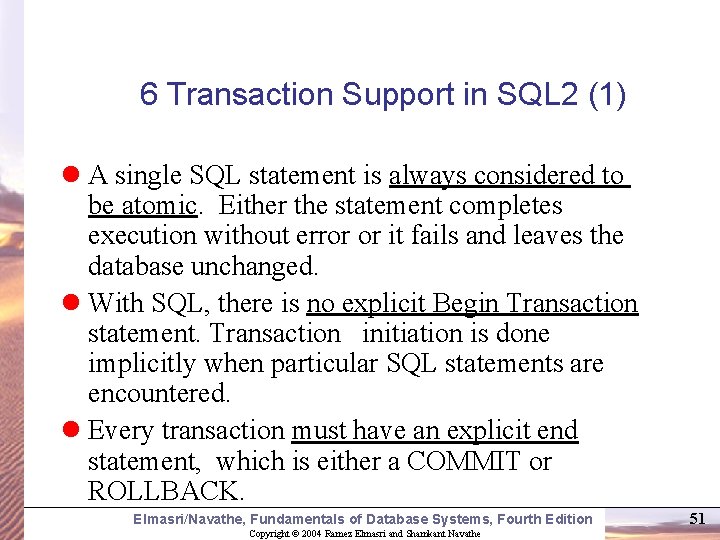 6 Transaction Support in SQL2 (1)

A single SQL statement is always considered to be atomic. Either the statement completes execution without error or it fails and leaves the database unchanged.

With SQL, there is no explicit Begin Transaction statement. Transaction initiation is done implicitly when particular SQL statements are encountered.

Every transaction must have an explicit end statement, which is either a COMMIT or ROLLBACK.

Elmasri/Navathe, Fundamentals of Database Systems, Fourth Edition

51

Copyright © 2004 Ramez Elmasri and Shamkant Navathe